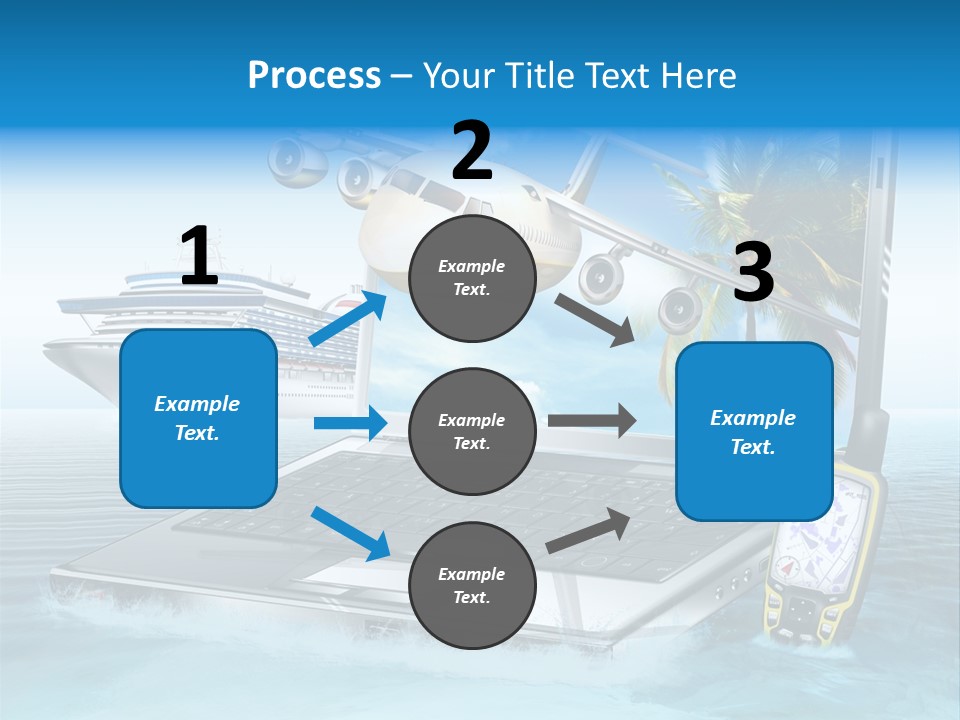 Process – Your Title Text Here

1

Example Text.

2

Example Text.

Example Text.

Example Text.

3

Example Text.